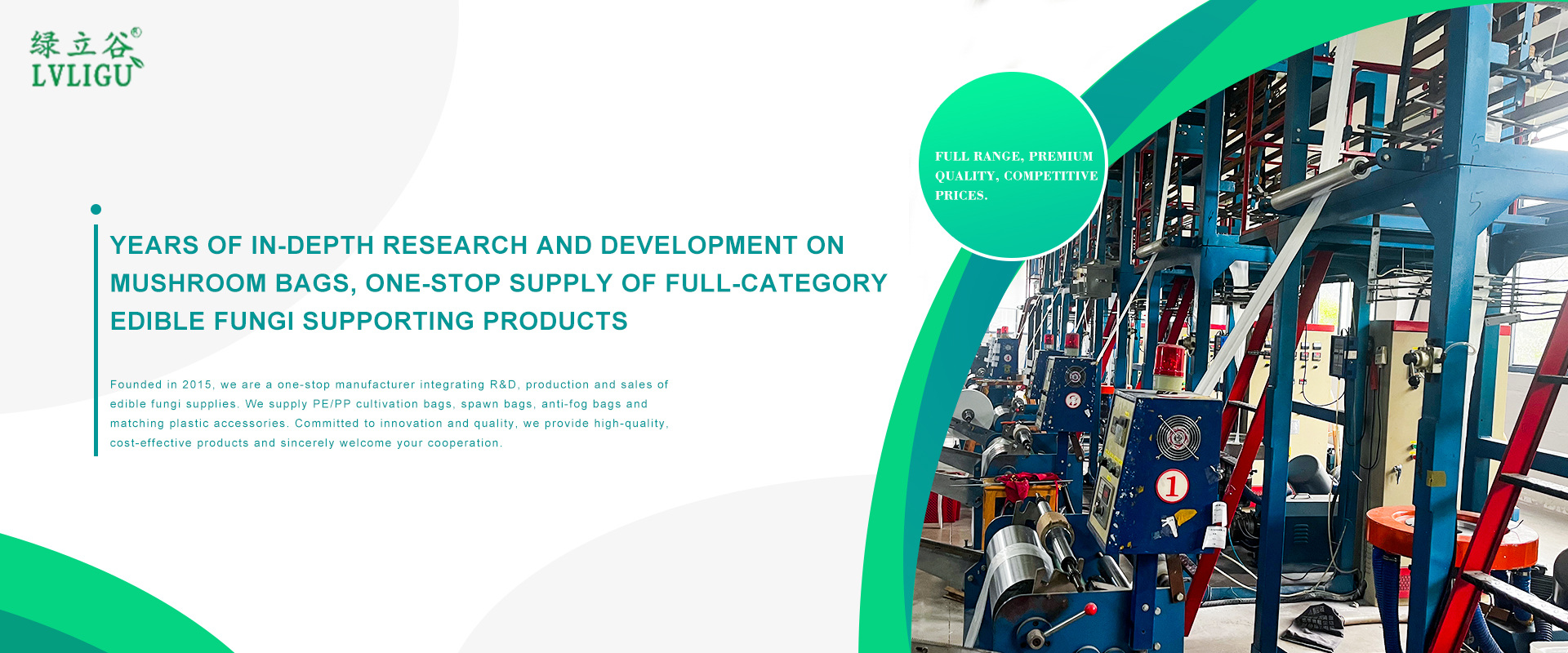 绿立谷®
LVLIGU

YEARS OF IN-DEPTH RESEARCH AND DEVELOPMENT ON MUSHROOM BAGS, ONE-STOP SUPPLY OF FULL-CATEGORY EDIBLE FUNGI SUPPORTING PRODUCTS

Founded in 2015, we are a one-stop manufacturer integrating R&D, production and sales of edible fungi supplies. We supply PE/PP cultivation bags, spawn bags, anti-fog bags and matching plastic accessories. Committed to innovation and quality, we provide high-quality, cost-effective products and sincerely welcome your cooperation.

FULL RANGE, PREMIUM QUALITY, COMPETITIVE PRICES.

1